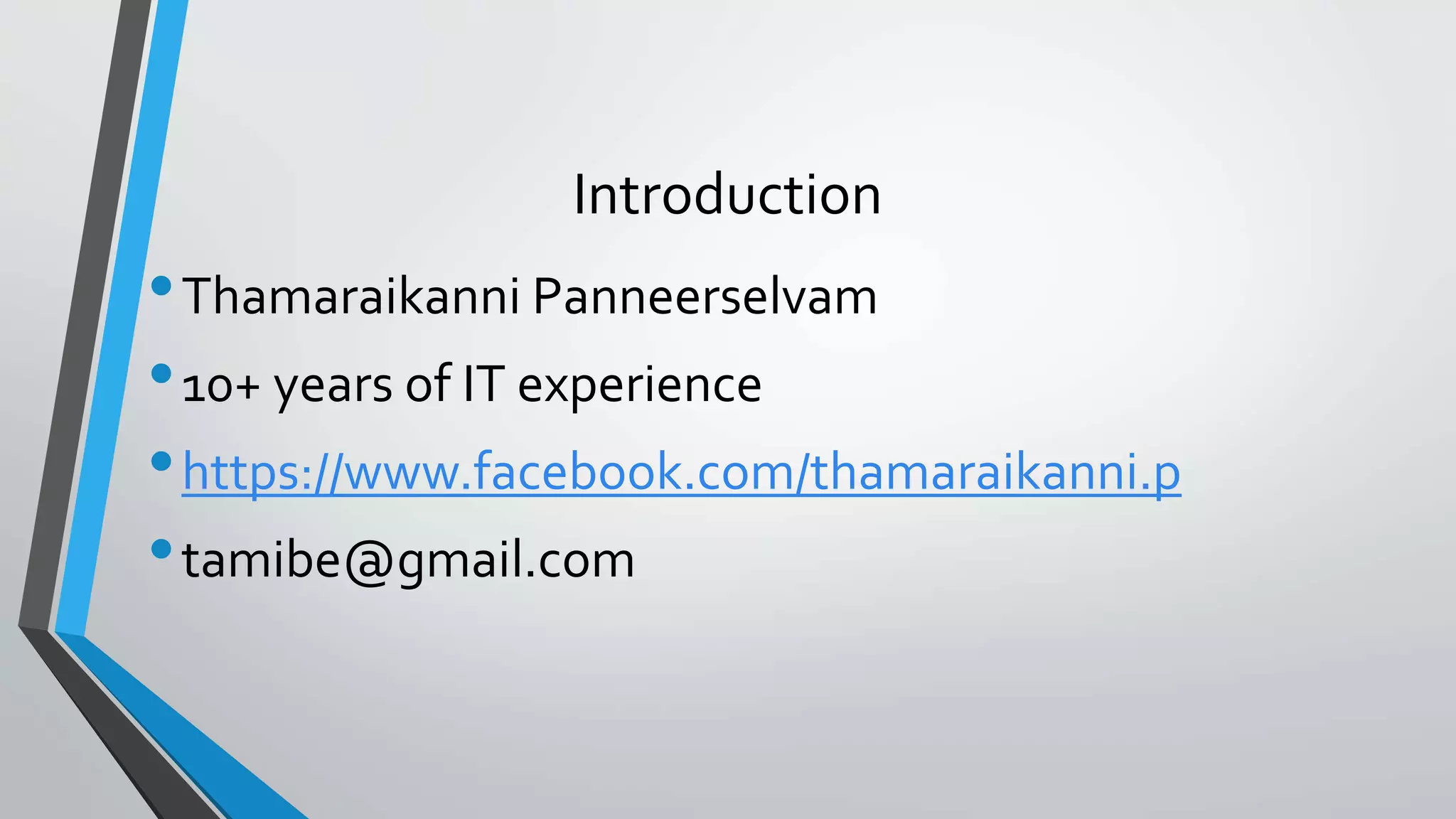 Introduction

• Thamaraikanni Panneerselvam
• 10+ years of IT experience
• https://www.facebook.com/thamaraikanni.p
• tamibe@gmail.com